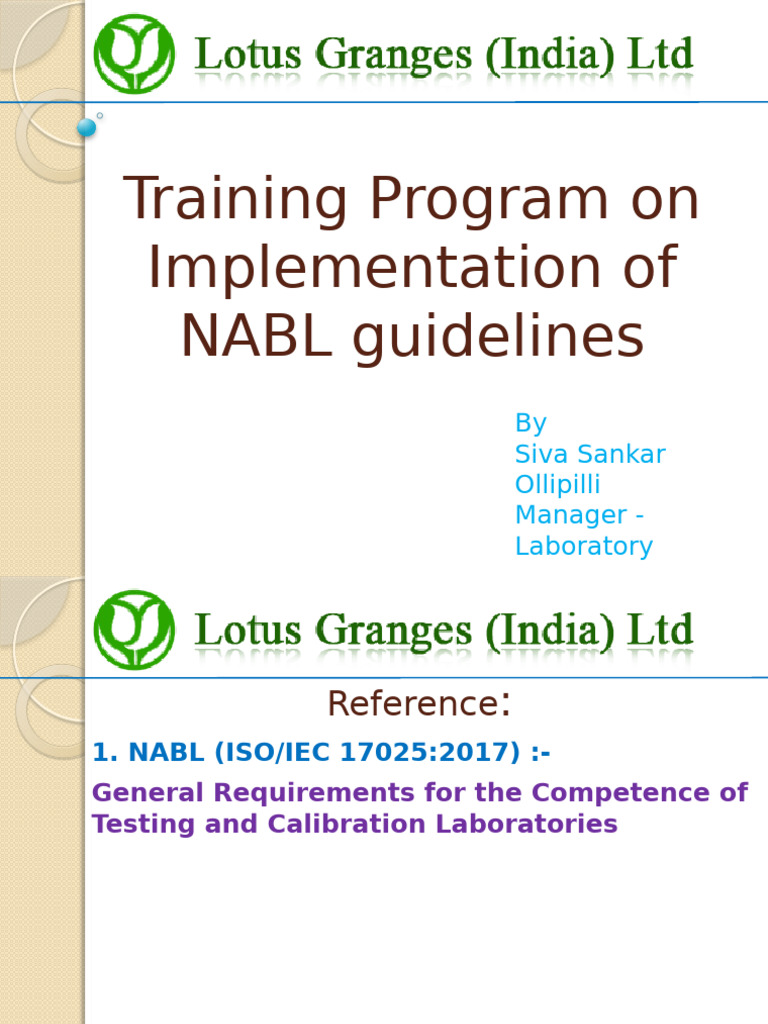 Lotus Granges (India) Ltd

Training Program on Implementation of NABL guidelines

By
Siva Sankar Ollipilli
Manager - Laboratory

Lotus Granges (India) Ltd

Reference:

1. NABL (ISO/IEC 17025:2017) :-

General Requirements for the Competence of Testing and Calibration Laboratories